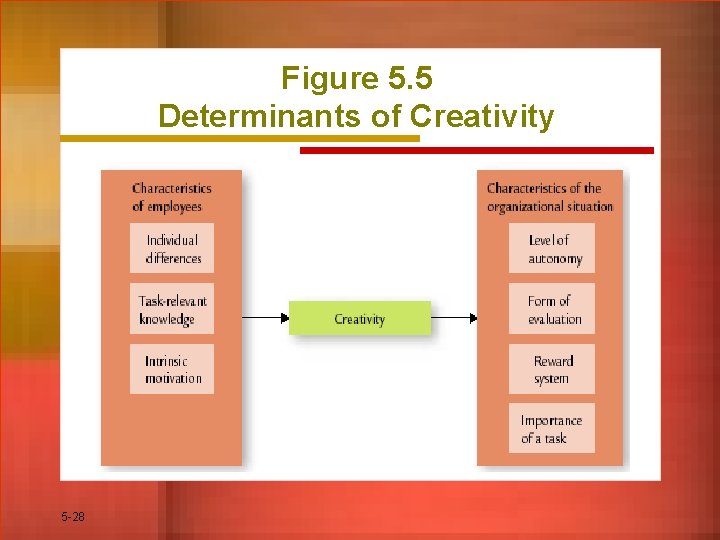 Figure 5.5
Determinants of Creativity

Characteristics of employees

Individual differences

Task-relevant knowledge

Intrinsic motivation

Creativity

Characteristics of the organizational situation

Level of autonomy

Form of evaluation

Reward system

Importance of a task

5-28